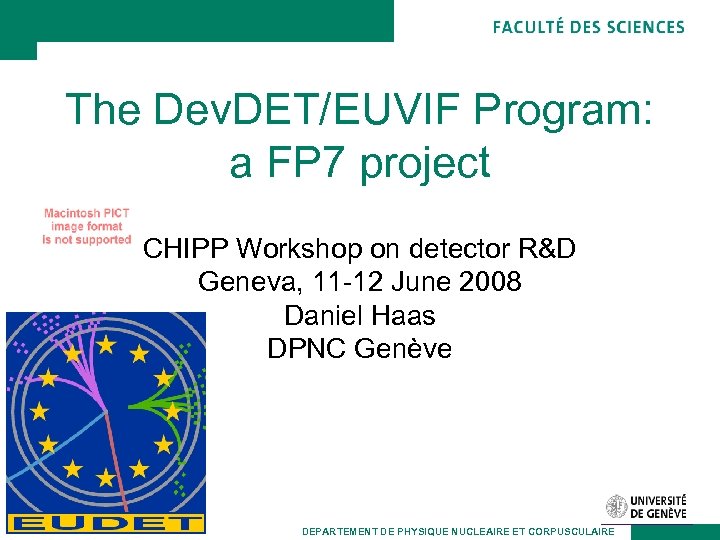 FACULTÉ DES SCIENCES

The DevDET/EUVIF Program: a FP7 project

Macintosh PICT image format is not supported

CHIPP Workshop on detector R&D
Geneva, 11-12 June 2008
Daniel Haas
DPNC Genève

EUDET

UNIVERSITÉ DE GENÈVE

DEPARTEMENT DE PHYSIQUE NUCLEAIRE ET CORPUSCULAIRE